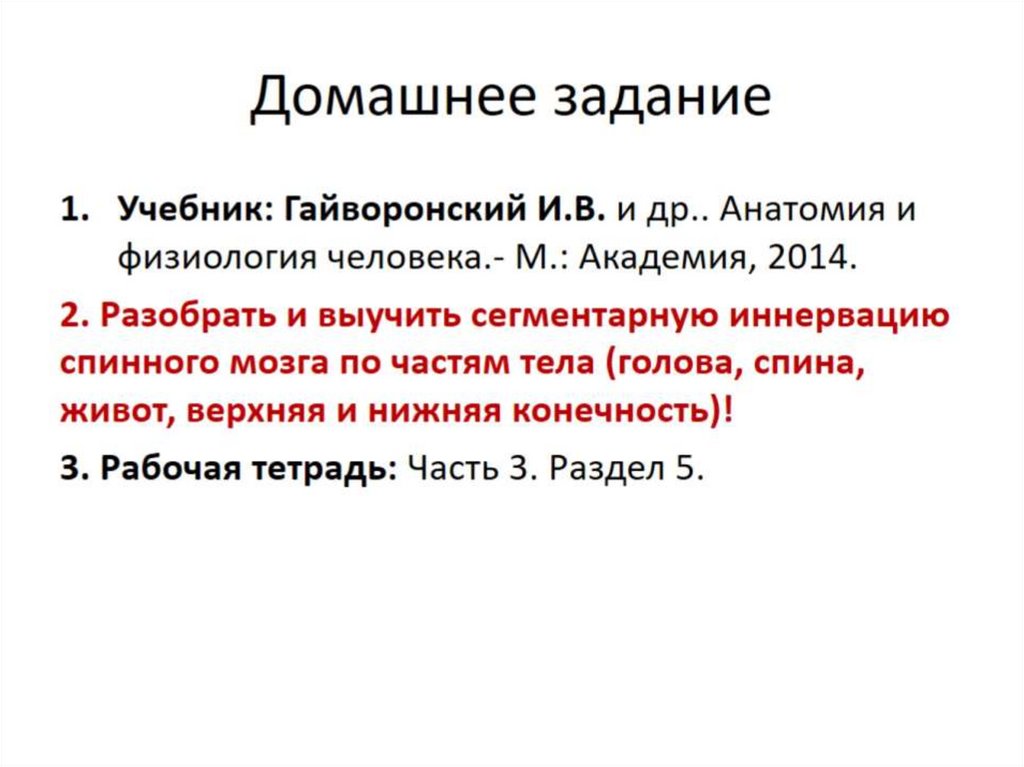 Домашнее задание

1. Учебник: Гайворонский И.В. и др.. Анатомия и физиология человека.- М.: Академия, 2014.

2. Разобрать и выучить сегментарную иннервацию спинного мозга по частям тела (голова, спина, живот, верхняя и нижняя конечность)!

3. Рабочая тетрадь: Часть 3. Раздел 5.